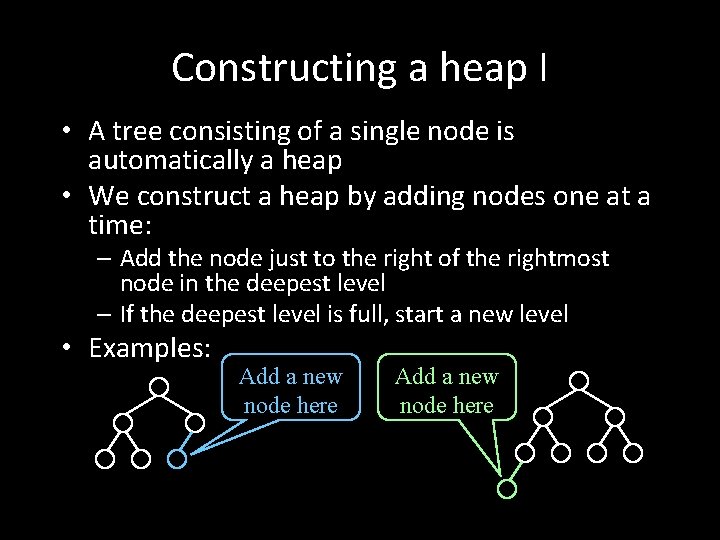 Constructing a heap I

• A tree consisting of a single node is automatically a heap
• We construct a heap by adding nodes one at a time:
– Add the node just to the right of the rightmost node in the deepest level
– If the deepest level is full, start a new level
• Examples:

Add a new node here

Add a new node here